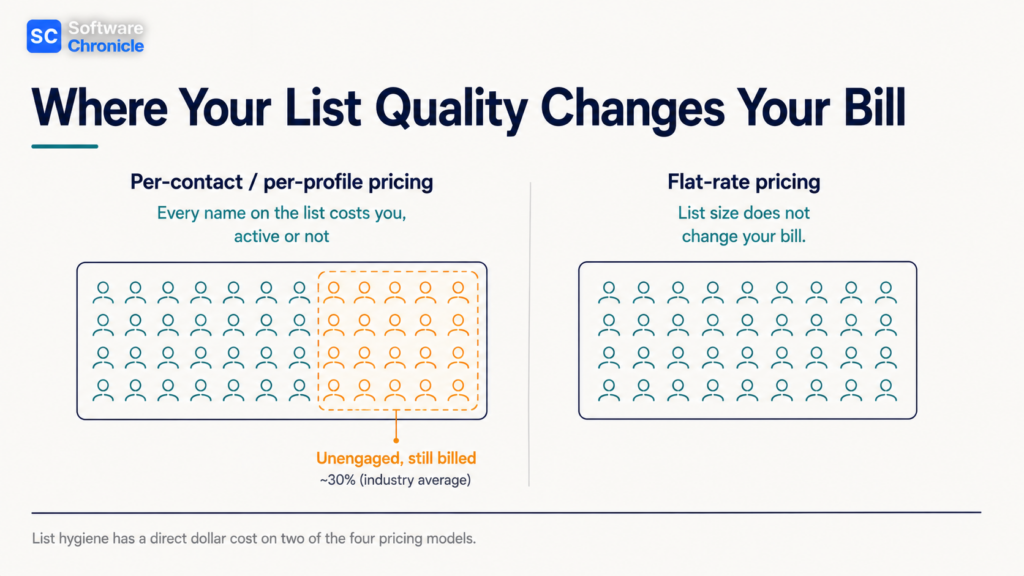 SC Software Chronicle

Where Your List Quality Changes Your Bill

Per-contact / per-profile pricing
Every name on the list costs you, active or not

Unengaged, still billed
~30% (industry average)

Flat-rate pricing
List size does not change your bill.

List hygiene has a direct dollar cost on two of the four pricing models.